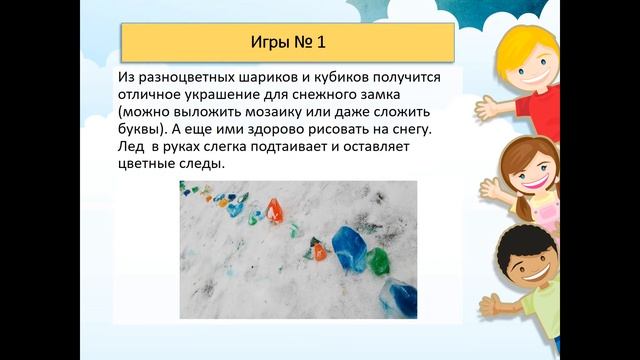 Игры № 1

Из разноцветных шариков и кубиков получится отличное украшение для снежного замка (можно выложить мозаику или даже сложить буквы). А еще ими здорово рисовать на снегу. Лед в руках слегка подтаивает и оставляет цветные следы.